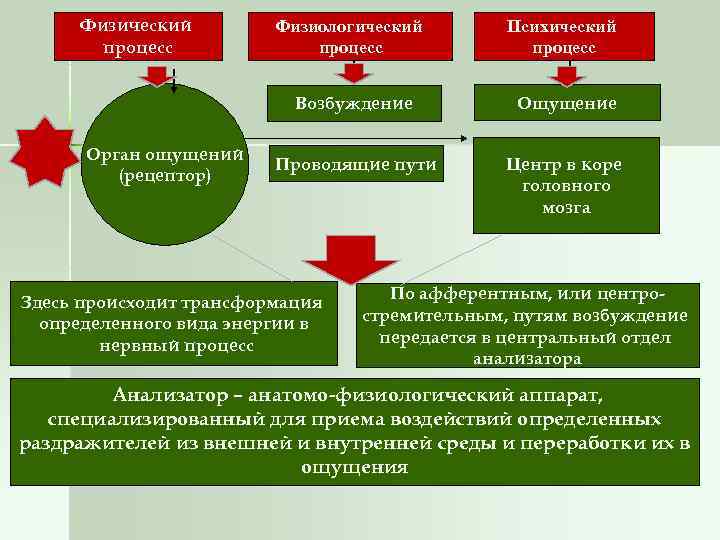 Физический процесс

Физиологический процесс

Психический процесс

Возбуждение

Ощущение

Орган ощущений (рецептор)

Проводящие пути

Центр в коре головного мозга

Здесь происходит трансформация определенного вида энергии в нервный процесс

По афферентным, или центростремительным, путям возбуждение передается в центральный отдел анализатора

Анализатор – анатомо-физиологический аппарат, специализированный для приема воздействий определенных раздражителей из внешней и внутренней среды и переработки их в ощущения